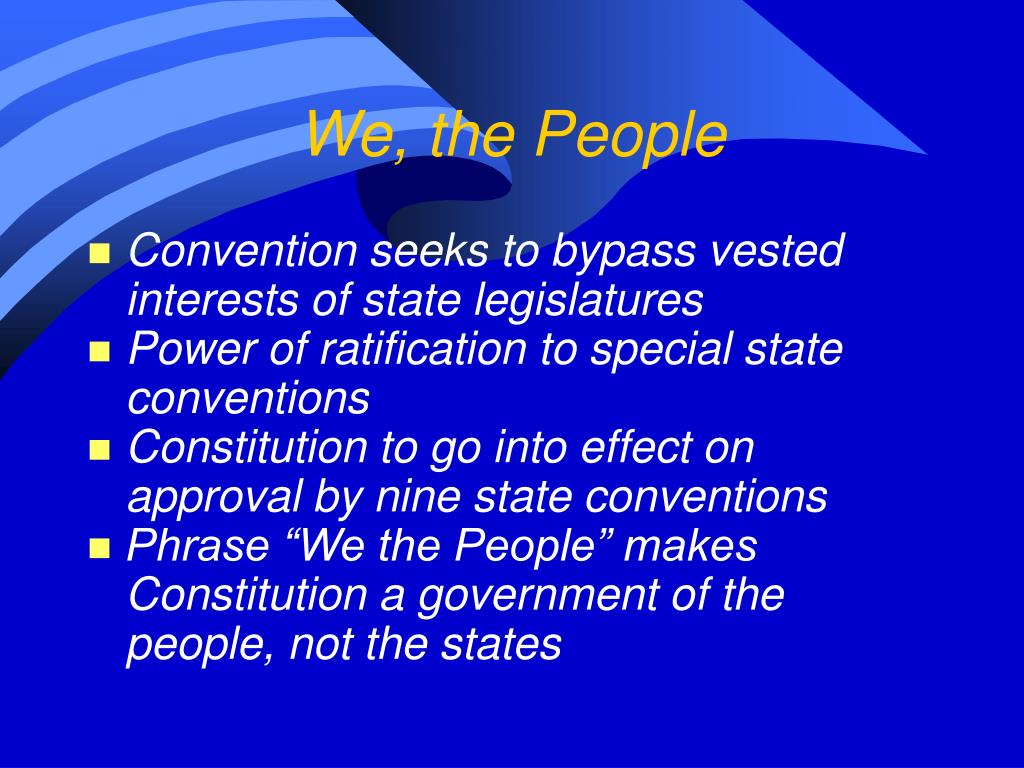 We, the People

- Convention seeks to bypass vested interests of state legislatures
- Power of ratification to special state conventions
- Constitution to go into effect on approval by nine state conventions
- Phrase “We the People” makes Constitution a government of the people, not the states